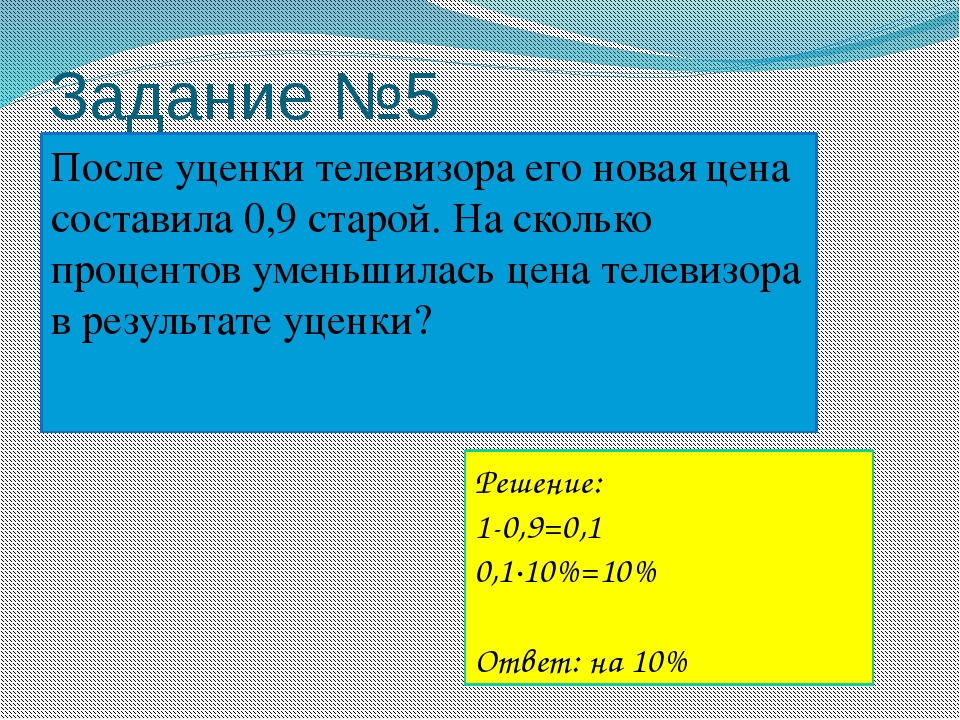 Задание №5

После уценки телевизора его новая цена составила 0,9 старой. На сколько процентов уменьшилась цена телевизора в результате уценки?

Решение:
1-0,9=0,1
0,1·10%=10%

Ответ: на 10%